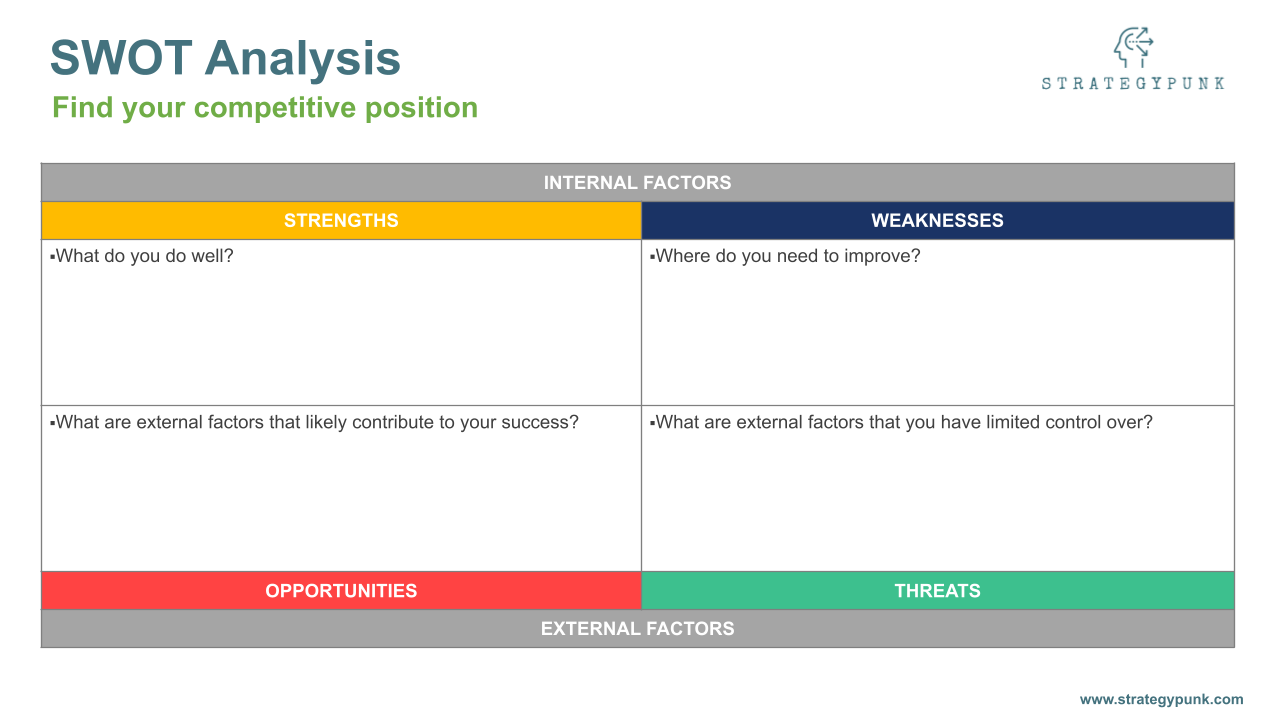 SWOT Analysis

Find your competitive position

STRATEGYPUNK

| INTERNAL FACTORS | |
|---|---|
| STRENGTHS | WEAKNESSES |
| ▪What do you do well? | ▪Where do you need to improve? |
| ▪What are external factors that likely contribute to your success? | ▪What are external factors that you have limited control over? |
| OPPORTUNITIES | THREATS |
| EXTERNAL FACTORS | |

www.strategypunk.com